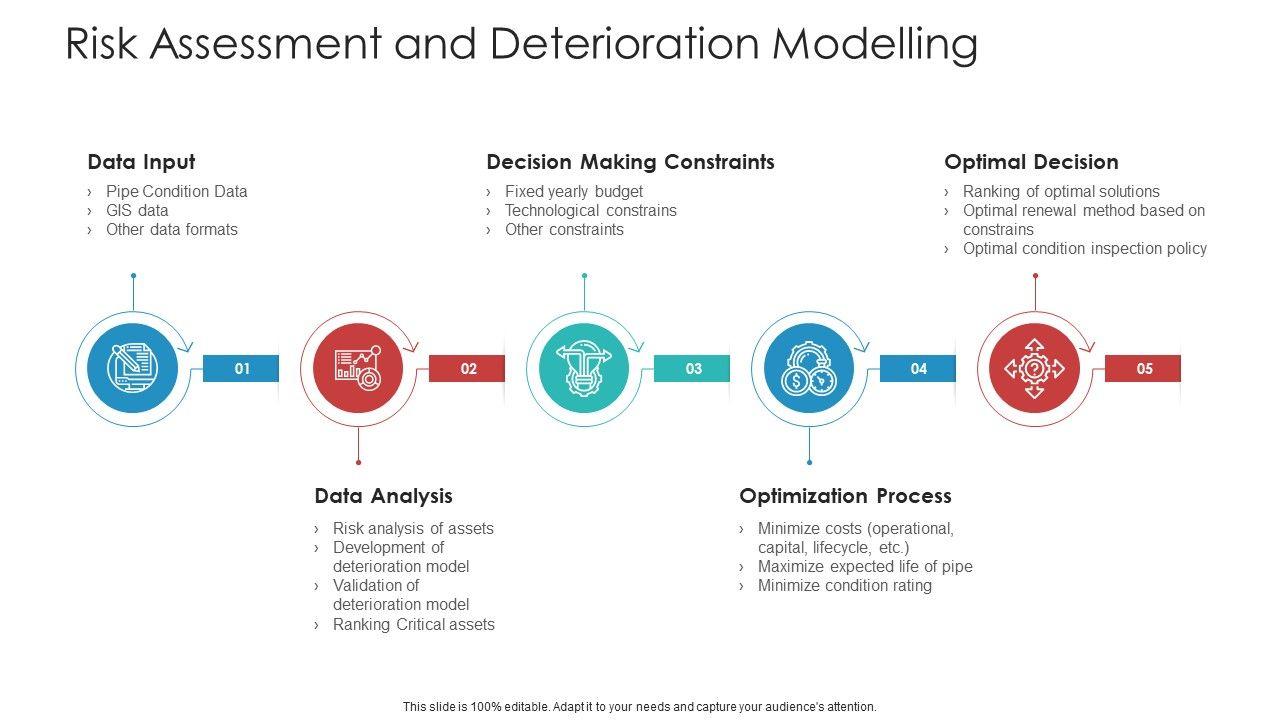 Risk Assessment and Deterioration Modelling

Data Input
› Pipe Condition Data
› GIS data
› Other data formats

Decision Making Constraints
› Fixed yearly budget
› Technological constrains
› Other constraints

Optimal Decision
› Ranking of optimal solutions
› Optimal renewal method based on constrains
› Optimal condition inspection policy

01

02

03

04

05

Data Analysis
› Risk analysis of assets
› Development of deterioration model
› Validation of deterioration model
› Ranking Critical assets

Optimization Process
› Minimize costs (operational, capital, lifecycle, etc.)
› Maximize expected life of pipe
› Minimize condition rating

This slide is 100% editable. Adapt it to your needs and capture your audience's attention.